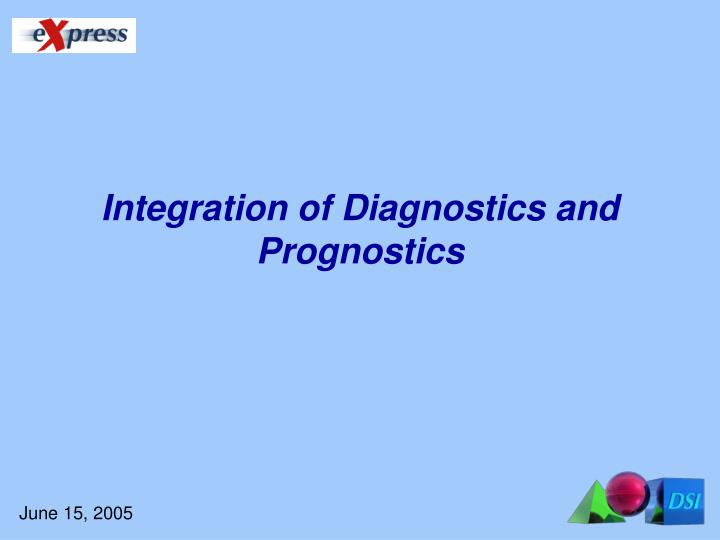 eXpress

Integration of Diagnostics and Prognostics

June 15, 2005

DSI